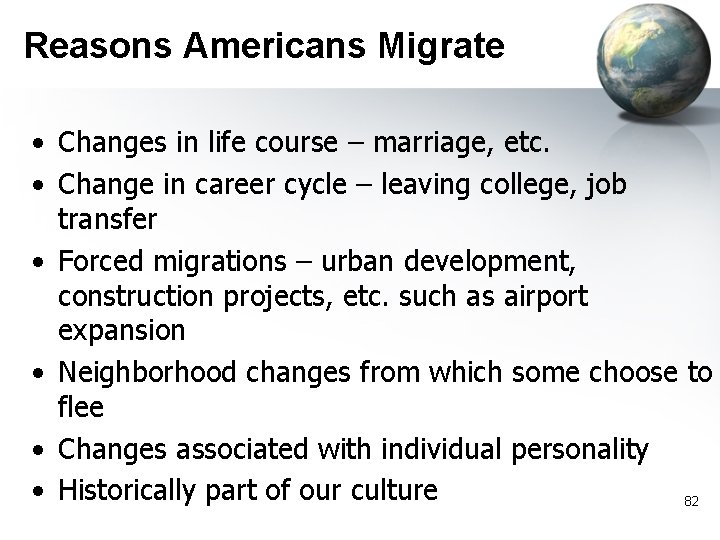 Reasons Americans Migrate

• Changes in life course – marriage, etc.
• Change in career cycle – leaving college, job transfer
• Forced migrations – urban development, construction projects, etc. such as airport expansion
• Neighborhood changes from which some choose to flee
• Changes associated with individual personality
• Historically part of our culture

82